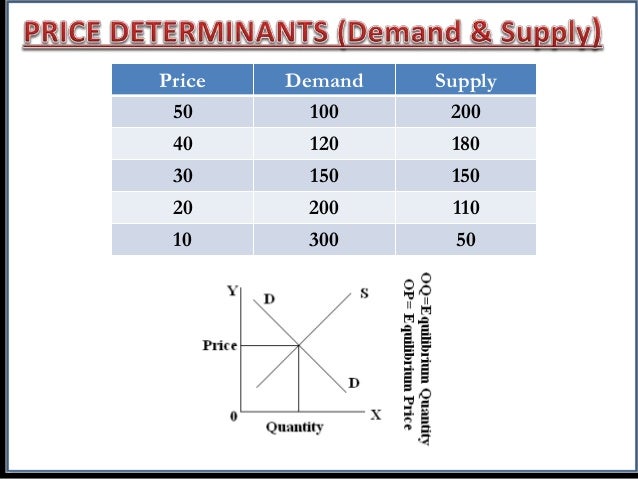 PRICE DETERMINANTS (Demand & Supply)

| Price | Demand | Supply |
|---|---|---|
| 50 | 100 | 200 |
| 40 | 120 | 180 |
| 30 | 150 | 150 |
| 20 | 200 | 110 |
| 10 | 300 | 50 |

Y
D
S
Price
D
0
X
Quantity

OQ=Equilibrium Quantity
OP= Equilibrium Price